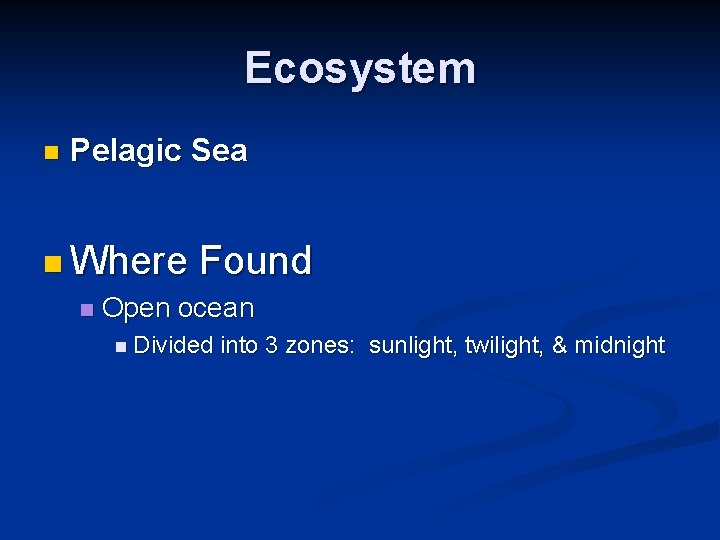 Ecosystem

Pelagic Sea

Where Found

Open ocean

Divided into 3 zones: sunlight, twilight, & midnight